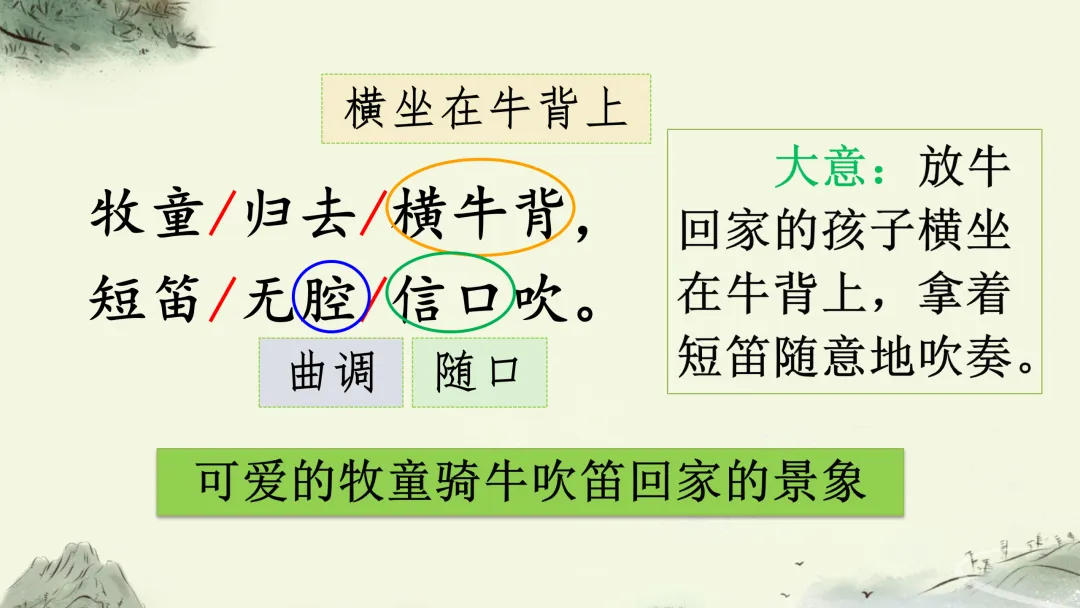 横坐在牛背上

牧童/归去/横牛背，
短笛/无腔/信口吹。

曲调 随口

大意：放牛回家的孩子横坐在牛背上，拿着短笛随意地吹奏。

可爱的牧童骑牛吹笛回家的景象